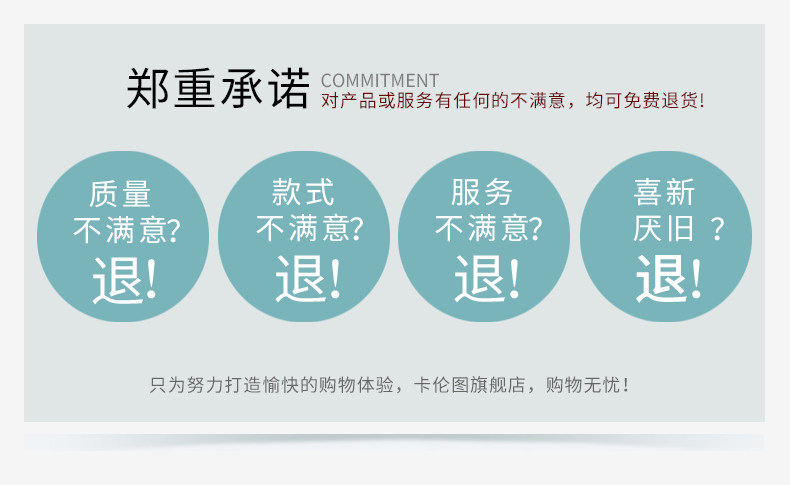 郑重承诺 COMMITMENT
对产品或服务有任何的不满意，均可免费退货!

质量
不满意?
退!

款式
不满意?
退!

服务
不满意?
退!

喜新
厌旧 ?
退!

只为努力打造愉快的购物体验，卡伦图旗舰店，购物无忧!